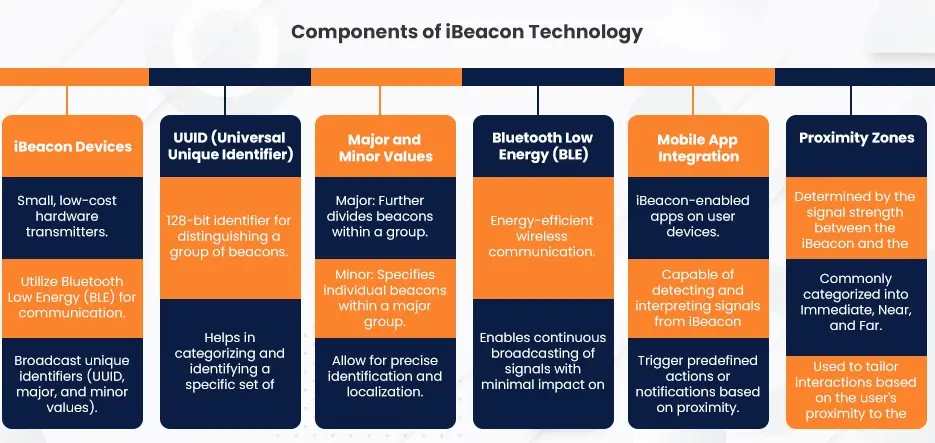 Components of iBeacon Technology

iBeacon Devices

Small, low-cost hardware transmitters.

Utilize Bluetooth Low Energy (BLE) for communication.

Broadcast unique identifiers (UUID, major, and minor values).

UUID (Universal Unique Identifier)

128-bit identifier for distinguishing a group of beacons.

Helps in categorizing and identifying a specific set of

Major and Minor Values

Major: Further divides beacons within a group.

Minor: Specifies individual beacons within a major group.

Allow for precise identification and localization.

Bluetooth Low Energy (BLE)

Energy-efficient wireless communication.

Enables continuous broadcasting of signals with minimal impact on

Mobile App Integration

iBeacon-enabled apps on user devices.

Capable of detecting and interpreting signals from iBeacon

Trigger predefined actions or notifications based on proximity.

Proximity Zones

Determined by the signal strength between the iBeacon and the

Commonly categorized into Immediate, Near, and Far.

Used to tailor interactions based on the user's proximity to the